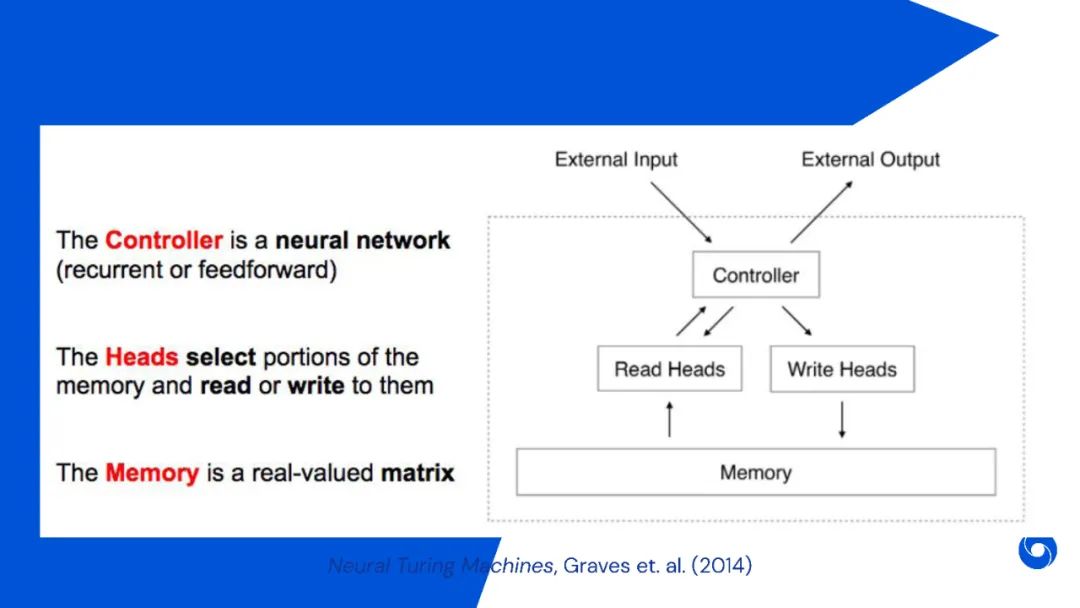 The Controller is a neural network (recurrent or feedforward)

The Heads select portions of the memory and read or write to them

The Memory is a real-valued matrix

External Input

External Output

Controller

Read Heads

Write Heads

Memory

Neural Turing Machines, Graves et. al. (2014)